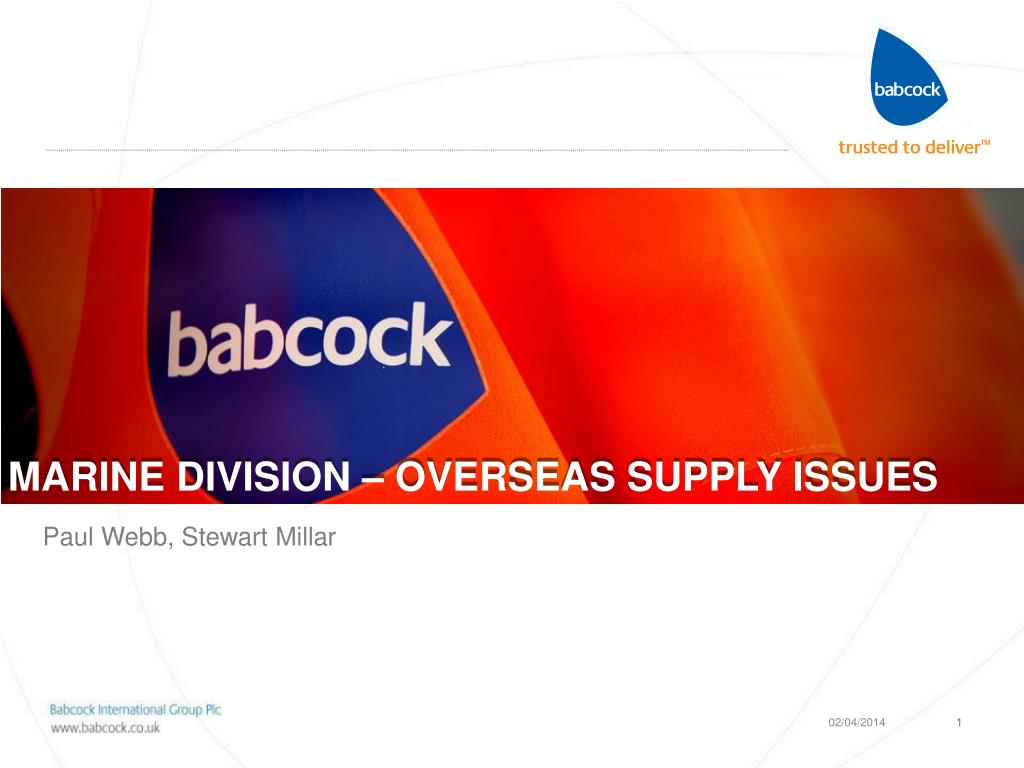 babcock
trusted to deliver™

babcock

MARINE DIVISION – OVERSEAS SUPPLY ISSUES

Paul Webb, Stewart Millar

Babcock International Group Plc
www.babcock.co.uk

02/04/2014

1